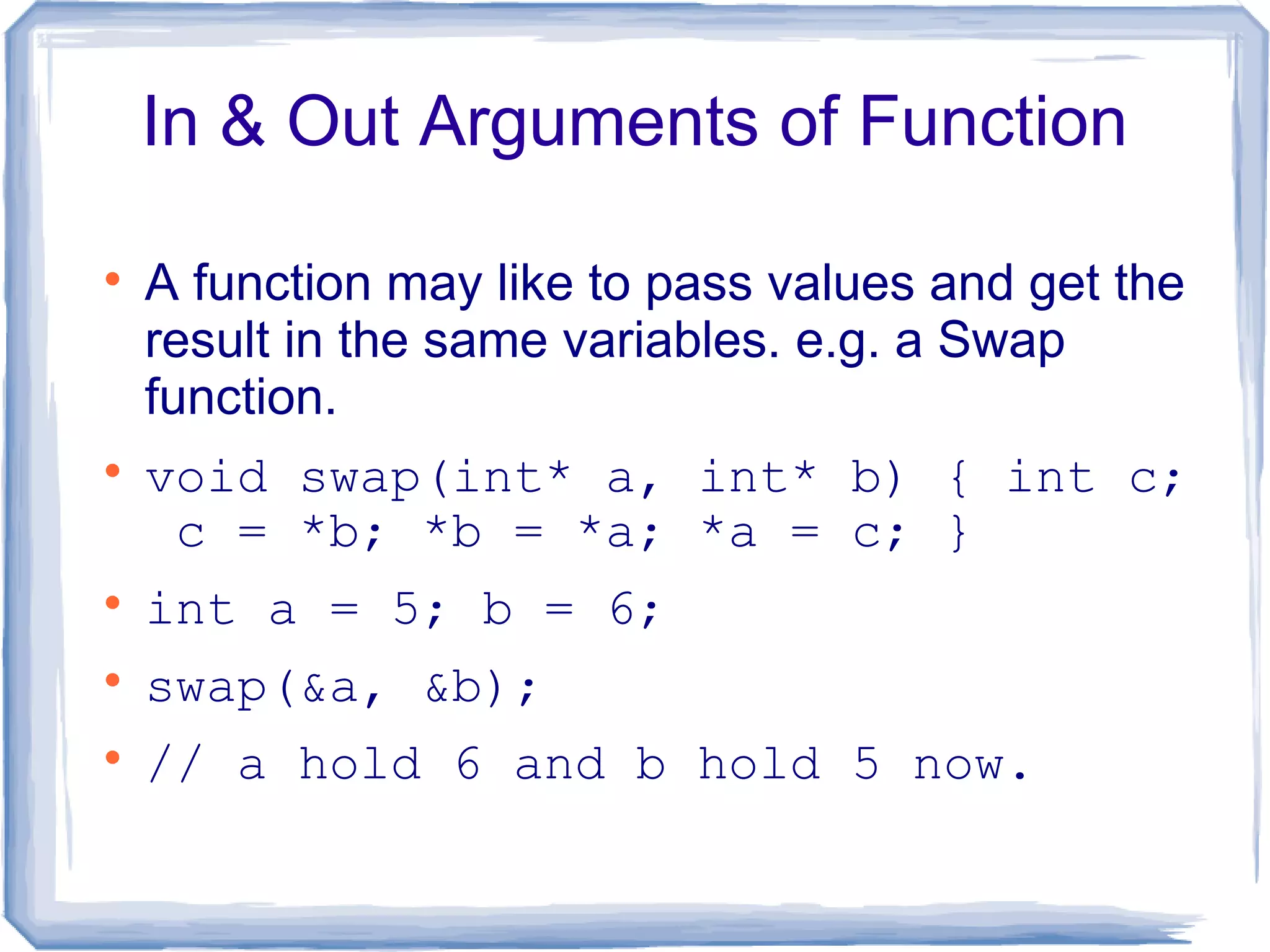 In & Out Arguments of Function

• A function may like to pass values and get the result in the same variables. e.g. a Swap function.

• void swap(int* a, int* b) { int c; c = *b; *b = *a; *a = c; }

• int a = 5; b = 6;

• swap(&a, &b);

• // a hold 6 and b hold 5 now.